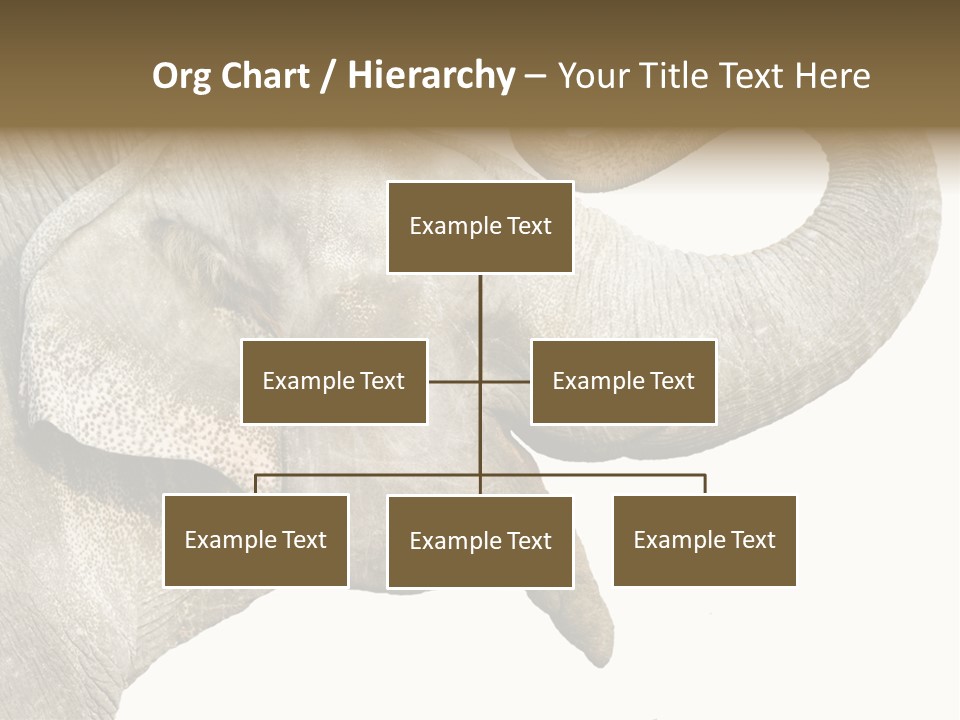 Org Chart / Hierarchy – Your Title Text Here

Example Text

Example Text

Example Text

Example Text

Example Text

Example Text